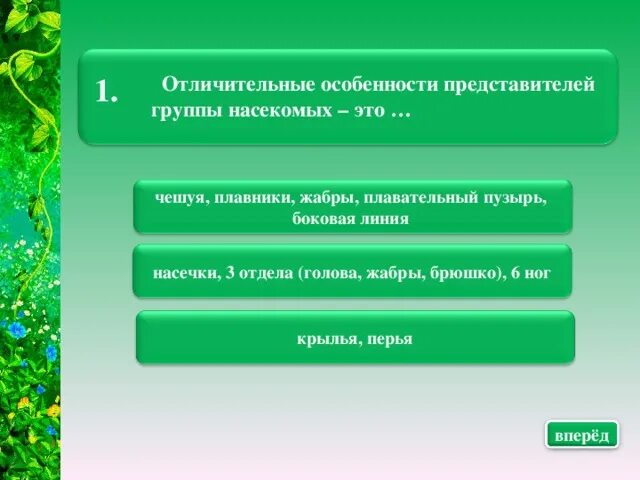 1. Отличительные особенности представителей группы насекомых – это …

чешуя, плавники, жабры, плавательный пузырь, боковая линия

насечки, 3 отдела (голова, жабры, брюшко), 6 ног

крылья, перья

вперёд